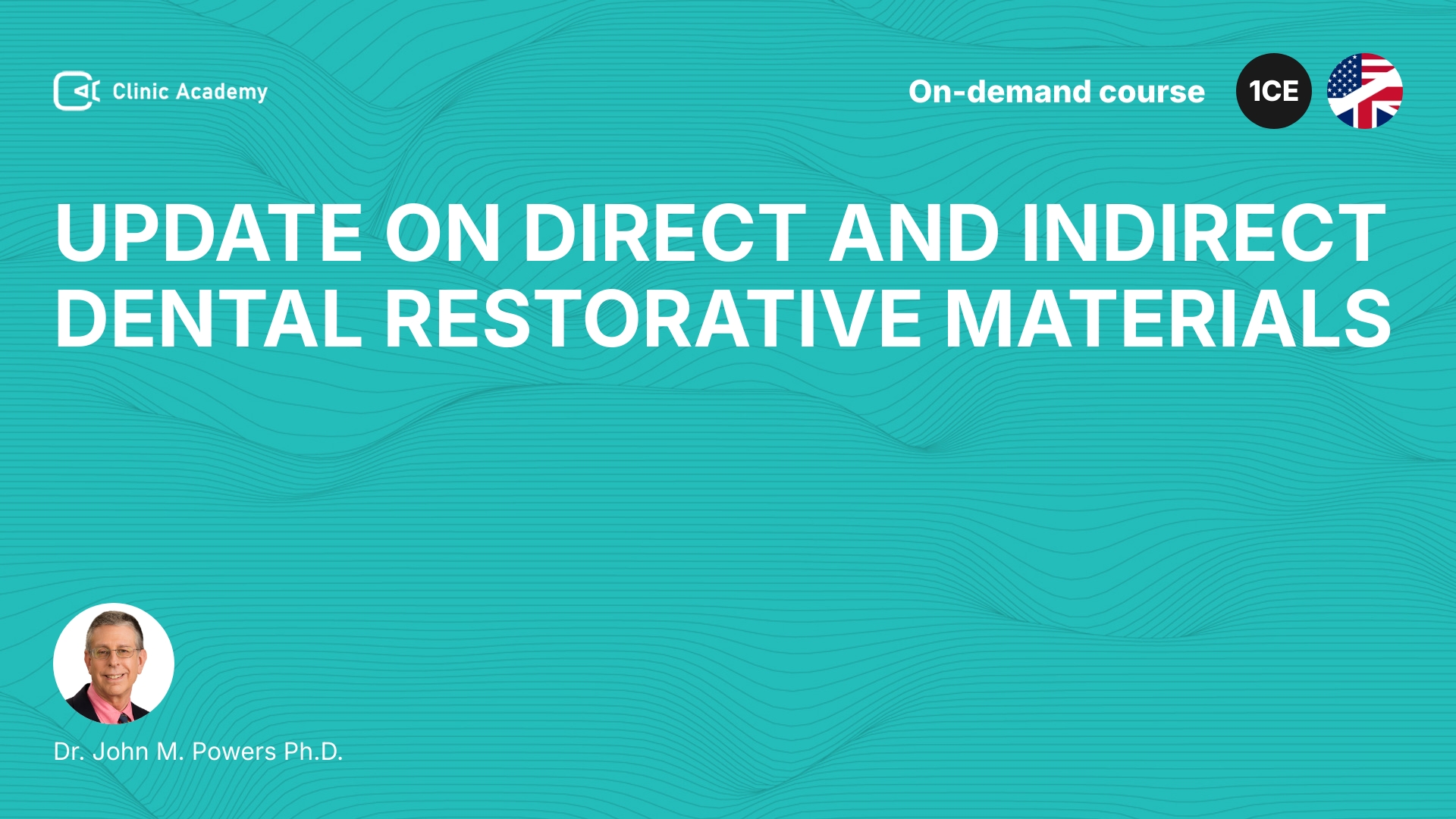 Clinic Academy

On-demand course

1CE

UPDATE ON DIRECT AND INDIRECT DENTAL RESTORATIVE MATERIALS

Dr. John M. Powers Ph.D.